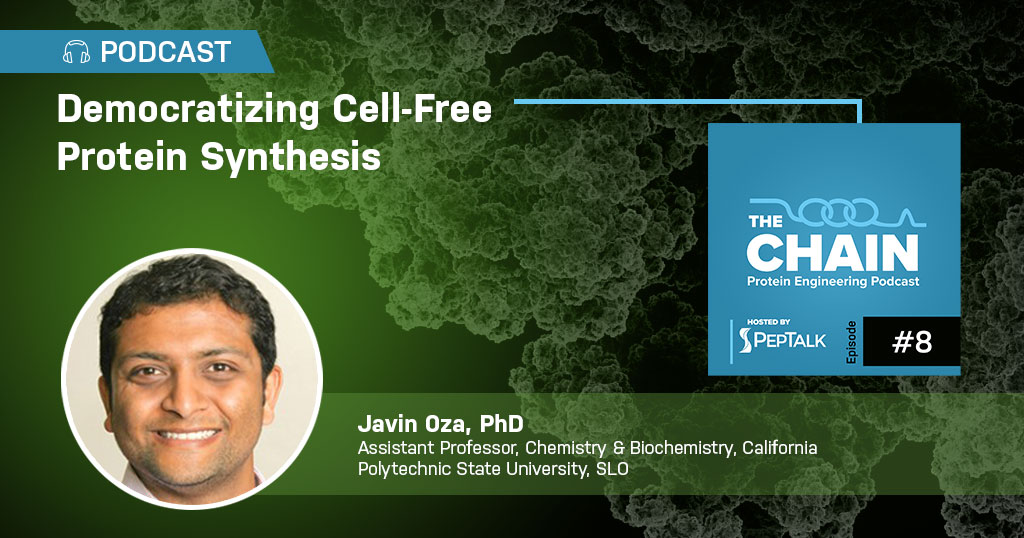 PODCAST

Democratizing Cell-Free Protein Synthesis

THE CHAIN
Protein Engineering Podcast

HOSTED BY PEPTALK

Episode #8

Javin Oza, PhD
Assistant Professor, Chemistry & Biochemistry, California Polytechnic State University, SLO